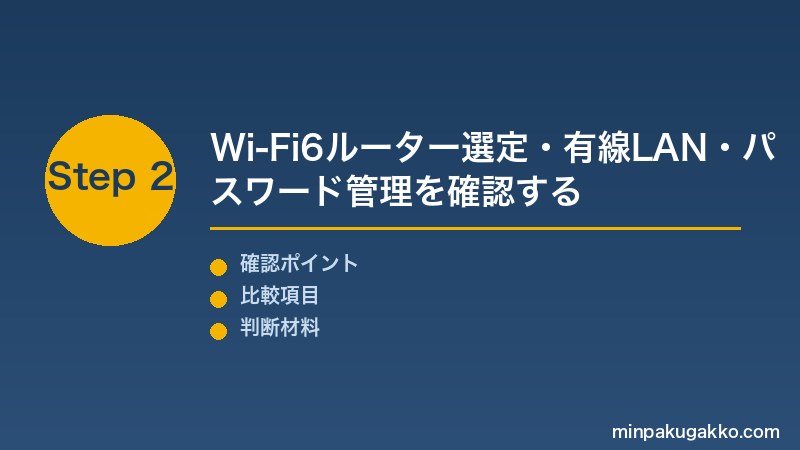 Step 2

Wi-Fi6ルーター選定・有線LAN・パスワード管理を確認する

確認ポイント
比較項目
判断材料

minpakugakko.com